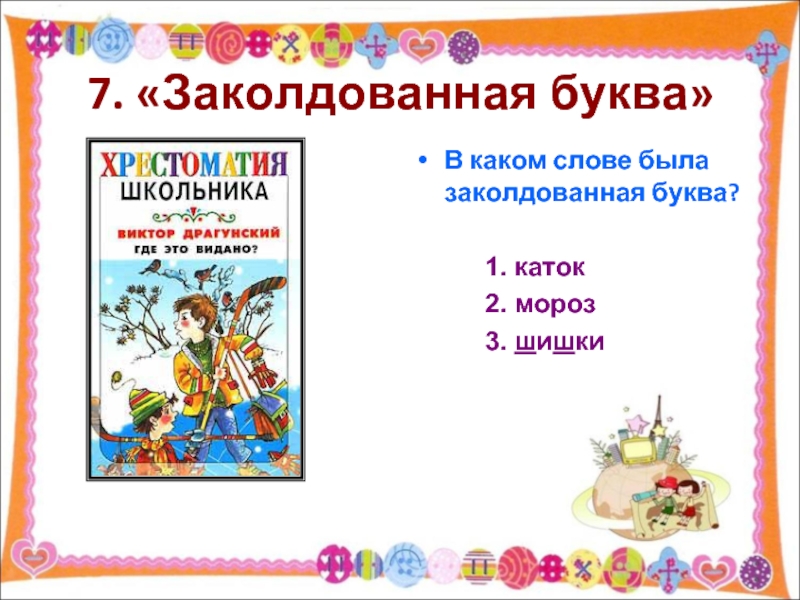 7. «Заколдованная буква»

ХРЕСТОМАТИЯ ШКОЛЬНИКА

ВИКТОР ДРАГУНСКИЙ

ГДЕ ЭТО ВИДАНО?

• В каком слове была заколдованная буква?

1. каток
2. мороз
3. шишки